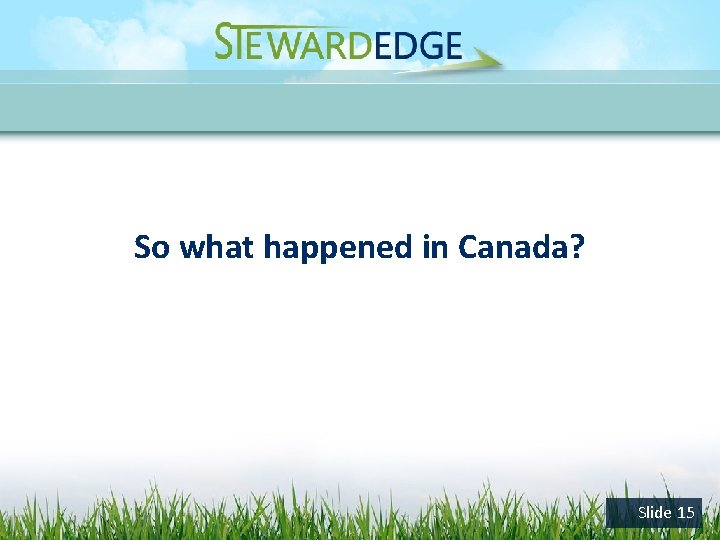 STEWARDEDGE

So what happened in Canada?

Slide 15